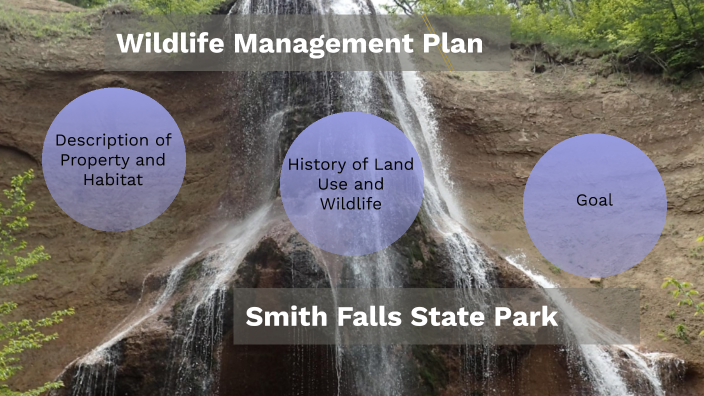 Wildlife Management Plan

Description of Property and Habitat

History of Land Use and Wildlife

Goal

Smith Falls State Park